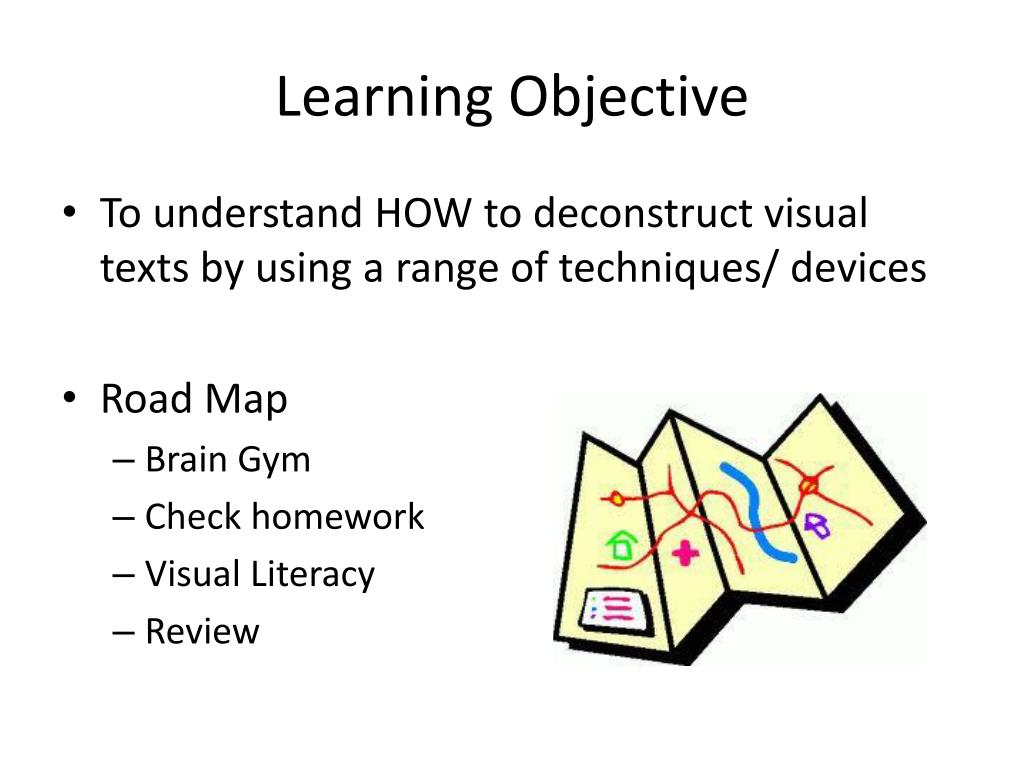 Learning Objective

• To understand HOW to deconstruct visual texts by using a range of techniques/ devices

• Road Map
– Brain Gym
– Check homework
– Visual Literacy
– Review